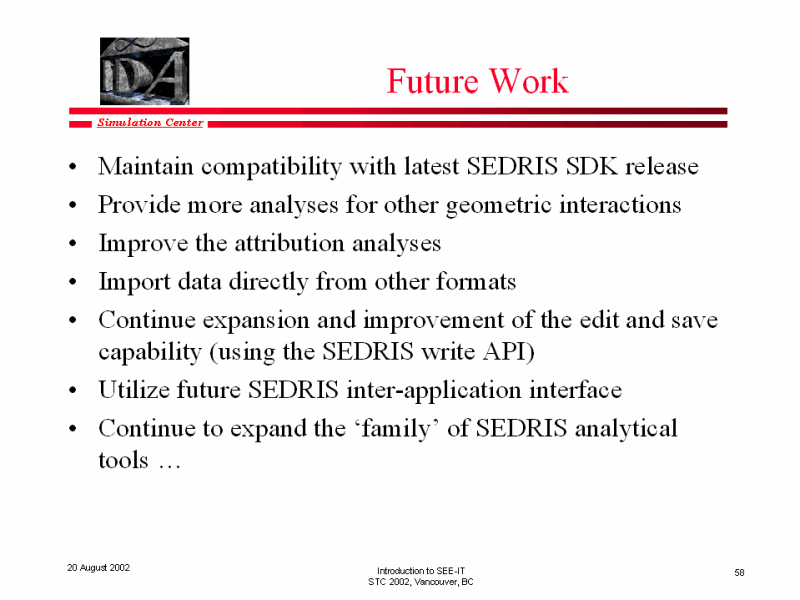 IDA

Future Work

Simulation Center

• Maintain compatibility with latest SEDRIS SDK release
• Provide more analyses for other geometric interactions
• Improve the attribution analyses
• Import data directly from other formats
• Continue expansion and improvement of the edit and save capability (using the SEDRIS write API)
• Utilize future SEDRIS inter-application interface
• Continue to expand the ‘family’ of SEDRIS analytical tools …

20 August 2002

Introduction to SEE-IT
STC 2002, Vancouver, BC

58